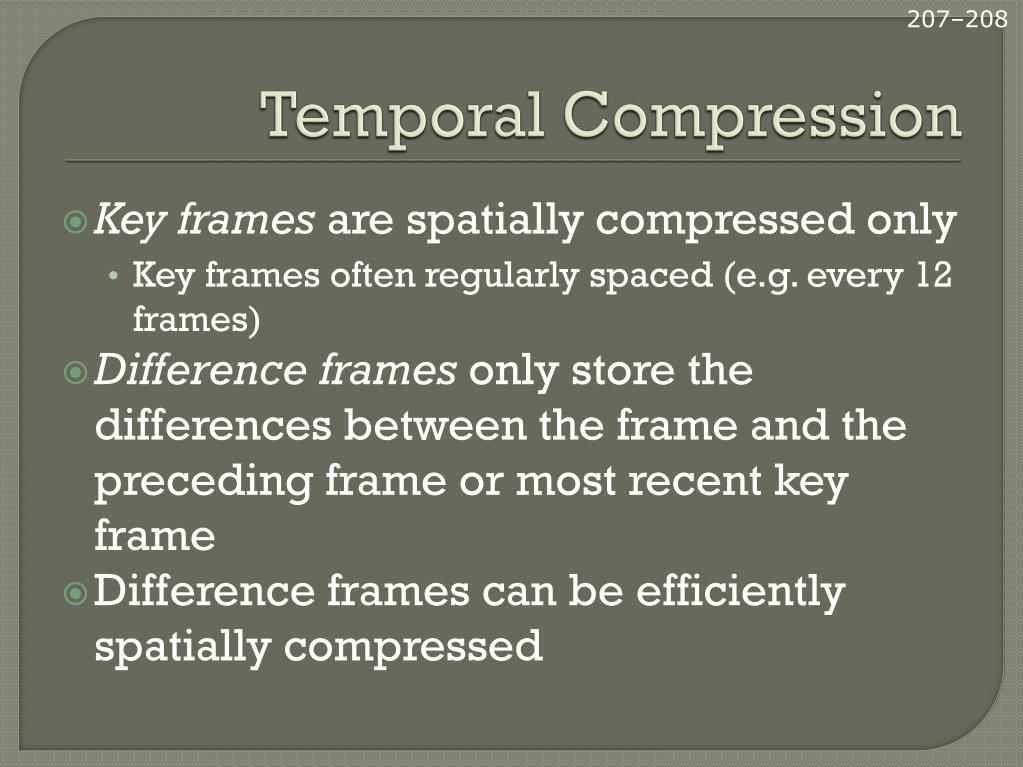 207–208

Temporal Compression

Key frames are spatially compressed only

• Key frames often regularly spaced (e.g. every 12 frames)

Difference frames only store the differences between the frame and the preceding frame or most recent key frame

Difference frames can be efficiently spatially compressed